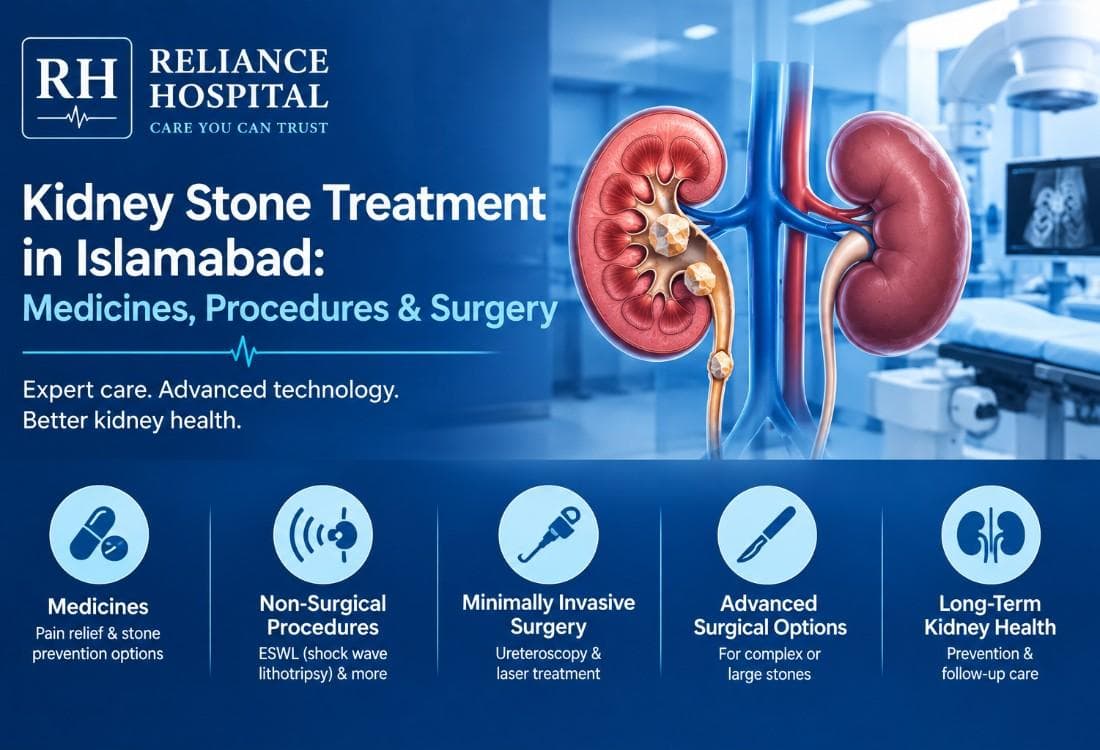 RH
RELIANCE HOSPITAL
CARE YOU CAN TRUST

Kidney Stone Treatment in Islamabad:
Medicines, Procedures & Surgery

Expert care. Advanced technology. Better kidney health.

Medicines
Pain relief & stone prevention options

Non-Surgical Procedures
ESWL (shock wave lithotripsy) & more

Minimally Invasive Surgery
Ureteroscopy & laser treatment

Advanced Surgical Options
For complex or large stones

Long-Term Kidney Health
Prevention & follow-up care